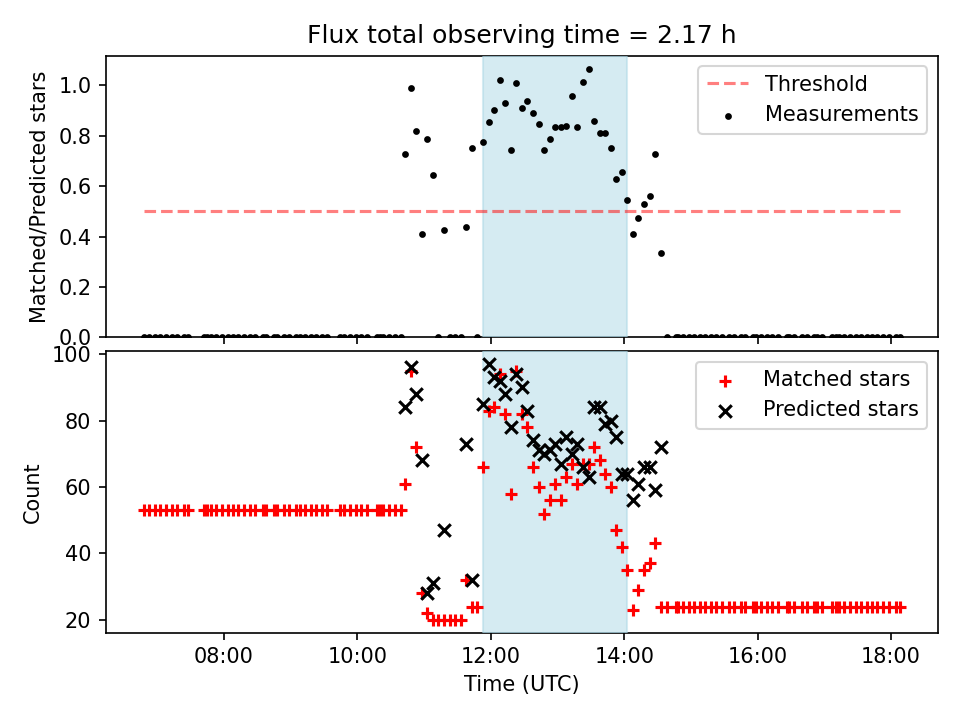 Flux total observing time = 2.17 h

Matched/Predicted stars

1.0
0.8
0.6
0.4
0.2
0.0

Threshold
Measurements

Count

100
80
60
40
20

Matched stars
Predicted stars

08:00
10:00
12:00
14:00
16:00
18:00

Time (UTC)